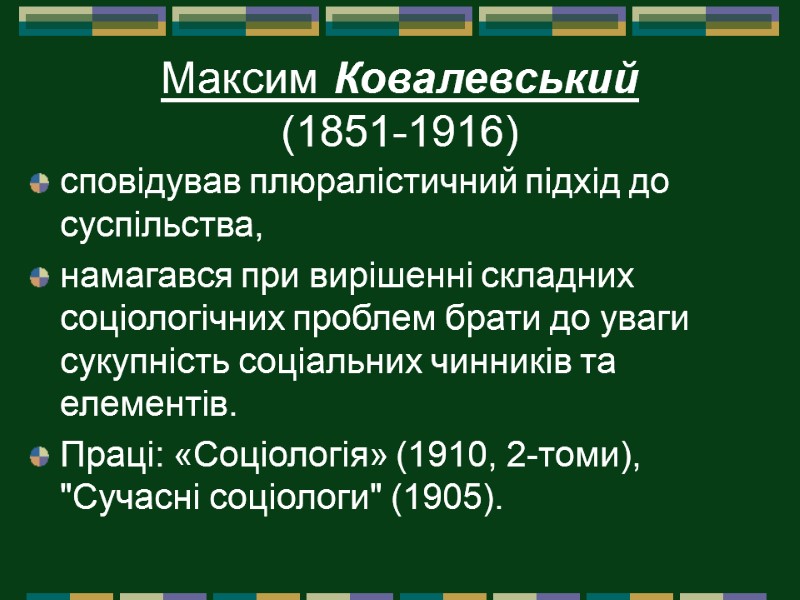 Максим Ковалевський (1851-1916)

сповідував плюралістичний підхід до суспільства,

намагався при вирішенні складних соціологічних проблем брати до уваги сукупність соціальних чинників та елементів.

Праці: «Соціологія» (1910, 2-томи), "Сучасні соціологи" (1905).